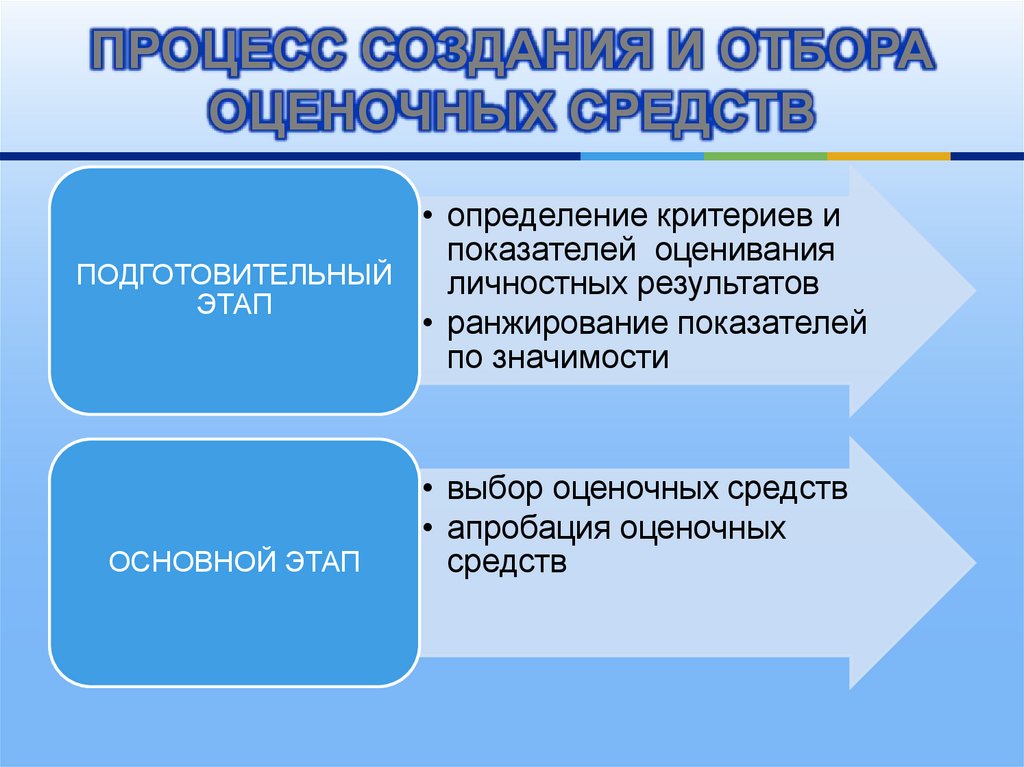 ПРОЦЕСС СОЗДАНИЯ И ОТБОРА ОЦЕНОЧНЫХ СРЕДСТВ

ПОДГОТОВИТЕЛЬНЫЙ ЭТАП

• определение критериев и показателей оценивания личностных результатов
• ранжирование показателей по значимости

ОСНОВНОЙ ЭТАП

• выбор оценочных средств
• апробация оценочных средств